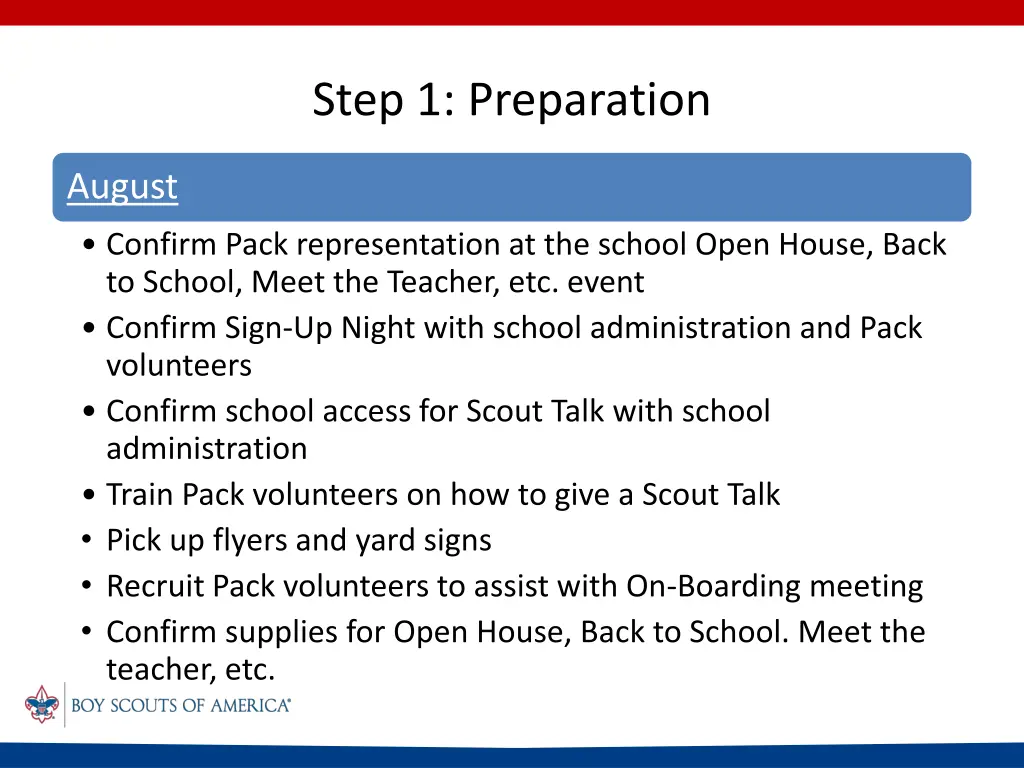 Step 1: Preparation

August

• Confirm Pack representation at the school Open House, Back to School, Meet the Teacher, etc. event
• Confirm Sign-Up Night with school administration and Pack volunteers
• Confirm school access for Scout Talk with school administration
• Train Pack volunteers on how to give a Scout Talk
• Pick up flyers and yard signs
• Recruit Pack volunteers to assist with On-Boarding meeting
• Confirm supplies for Open House, Back to School. Meet the teacher, etc.

BOY SCOUTS OF AMERICA®